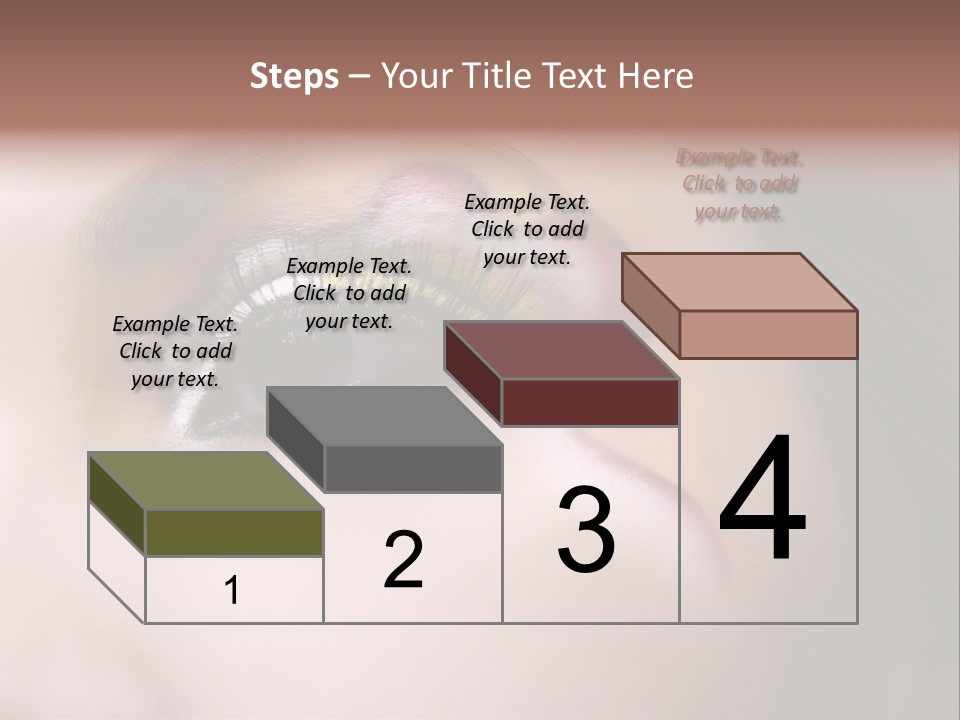 Steps – Your Title Text Here

Example Text. Click to add your text.

Example Text. Click to add your text.

Example Text. Click to add your text.

Example Text. Click to add your text.

1

2

3

4